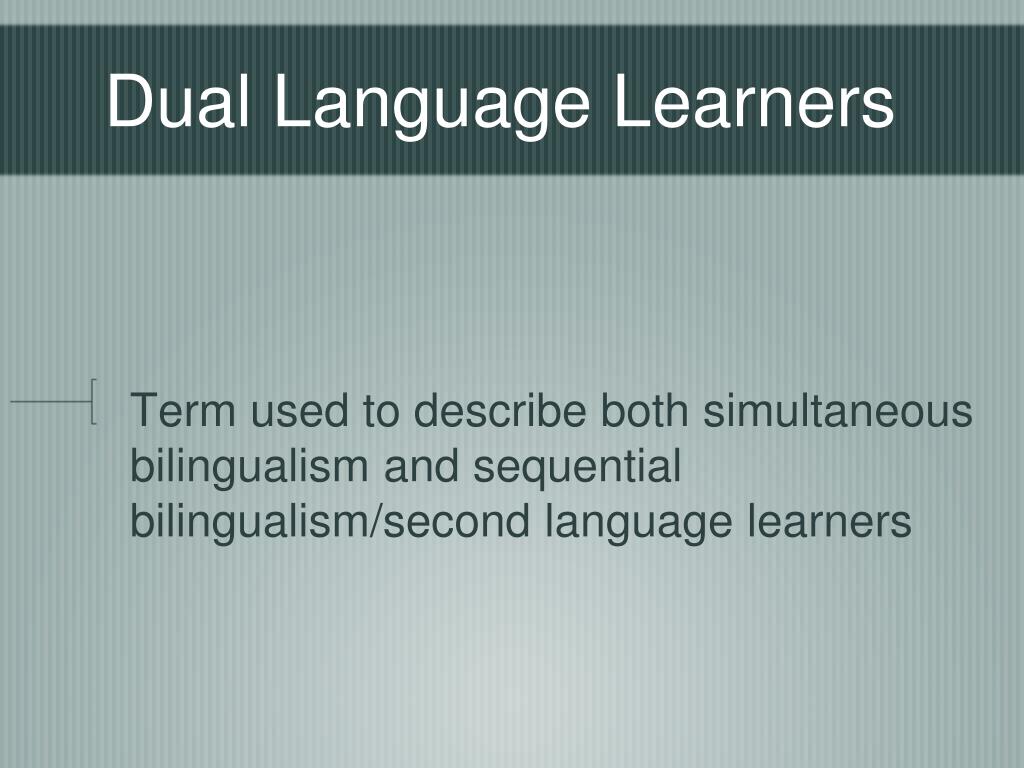 Dual Language Learners

Term used to describe both simultaneous bilingualism and sequential bilingualism/second language learners